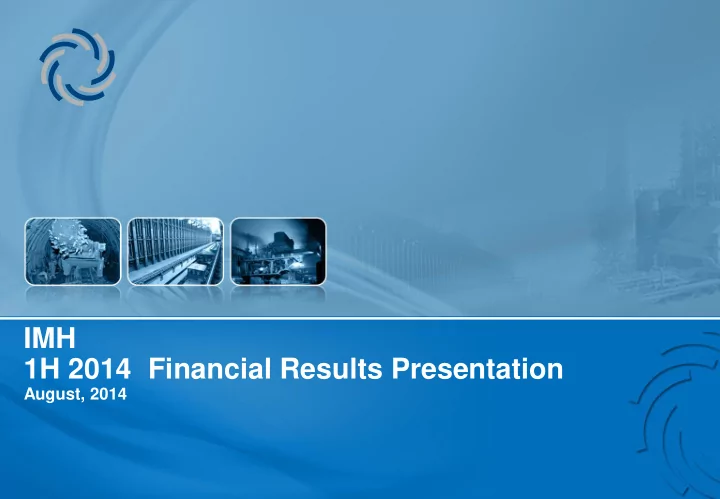 IMH
1H 2014 Financial Results Presentation
August, 2014